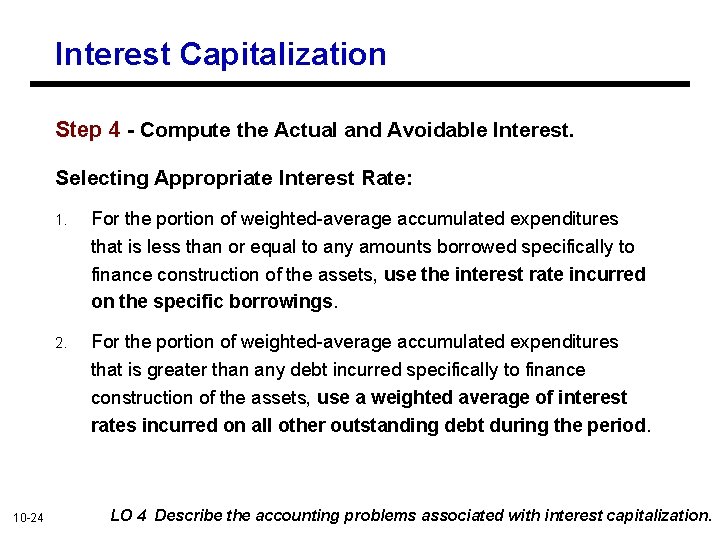 Interest Capitalization

Step 4 - Compute the Actual and Avoidable Interest.

Selecting Appropriate Interest Rate:

1. For the portion of weighted-average accumulated expenditures that is less than or equal to any amounts borrowed specifically to finance construction of the assets, use the interest rate incurred on the specific borrowings.

2. For the portion of weighted-average accumulated expenditures that is greater than any debt incurred specifically to finance construction of the assets, use a weighted average of interest rates incurred on all other outstanding debt during the period.

10-24

LO 4 Describe the accounting problems associated with interest capitalization.